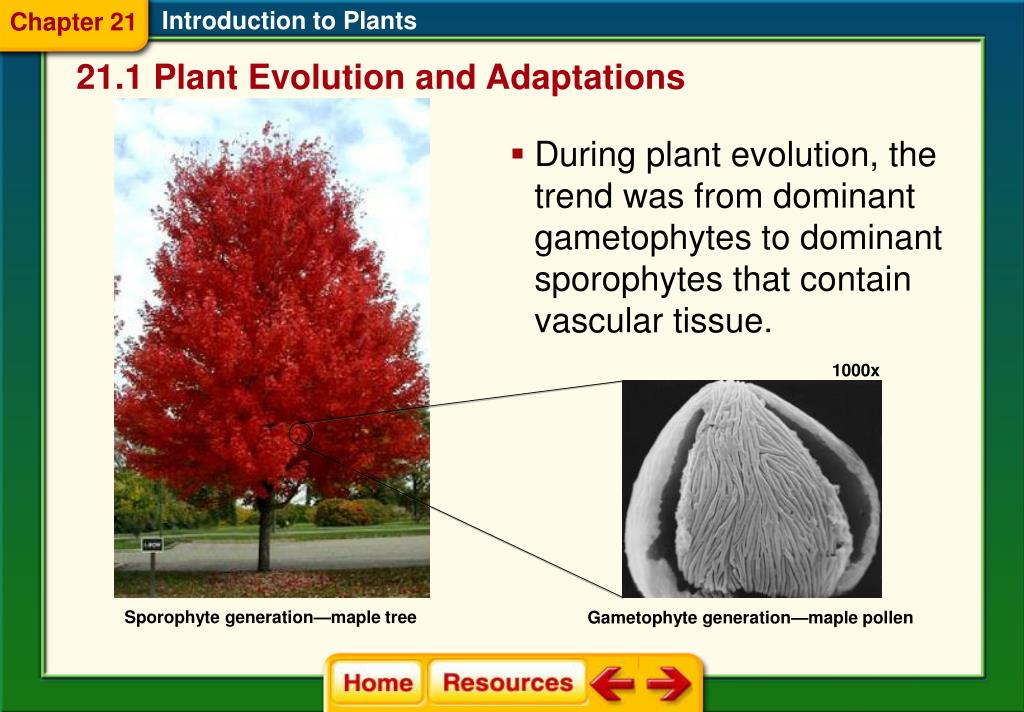 Chapter 21 Introduction to Plants

21.1 Plant Evolution and Adaptations

▪ During plant evolution, the trend was from dominant gametophytes to dominant sporophytes that contain vascular tissue.

1000x

Sporophyte generation—maple tree

Gametophyte generation—maple pollen

Home Resources